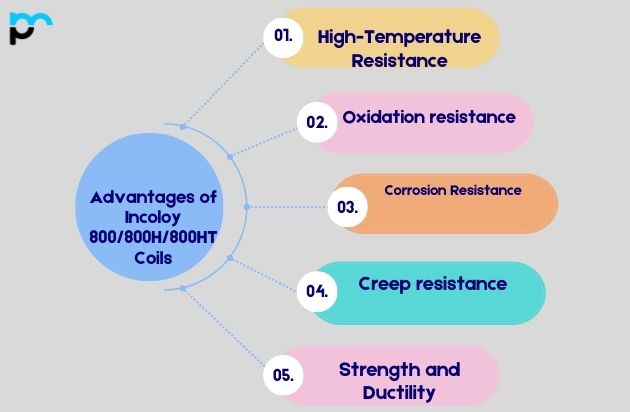 Advantages of Incoloy 800/800H/800HT Coils

01. High-Temperature Resistance

02. Oxidation resistance

03. Corrosion Resistance

04. Creep resistance

05. Strength and Ductility